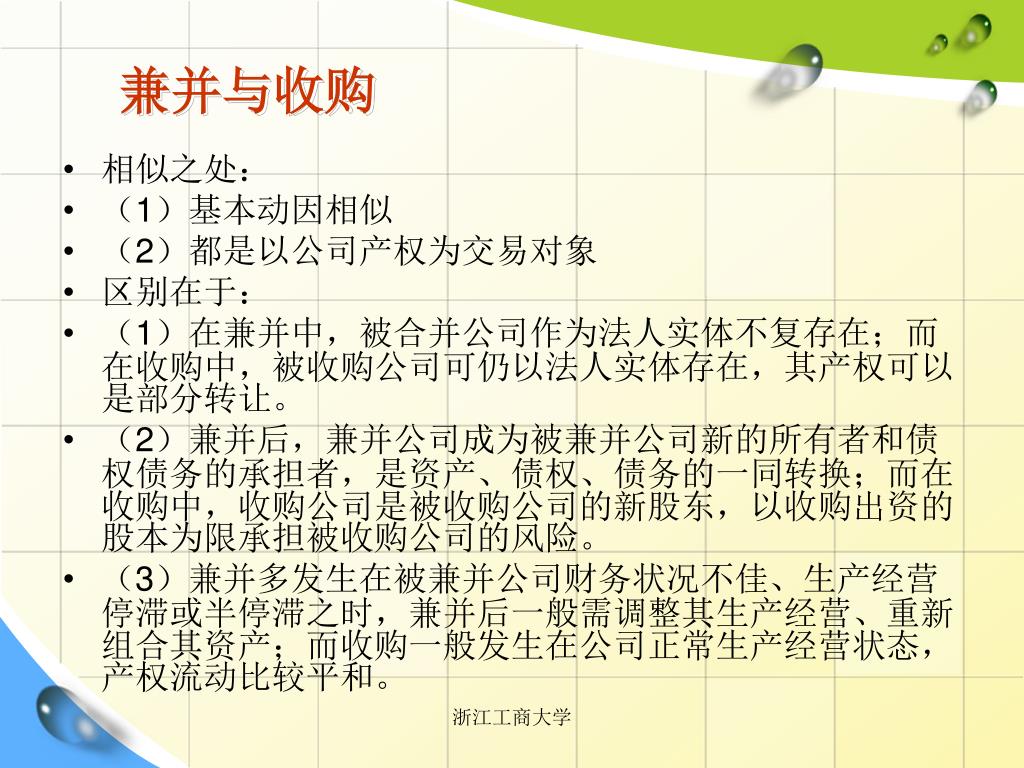 兼并与收购

• 相似之处：
• （1）基本动因相似
• （2）都是以公司产权为交易对象
• 区别在于：
• （1）在兼并中，被合并公司作为法人实体不复存在；而在收购中，被收购公司可仍以法人实体存在，其产权可以是部分转让。
• （2）兼并后，兼并公司成为被兼并公司新的所有者和债权债务的承担者，是资产、债权、债务的一同转换；而在收购中，收购公司是被收购公司的新股东，以收购出资的股本为限承担被收购公司的风险。
• （3）兼并多发生在被兼并公司财务状况不佳、生产经营停滞或半停滞之时，兼并后一般需调整其生产经营、重新组合其资产；而收购一般发生在公司正常生产经营状态，产权流动比较平和。

浙江工商大学